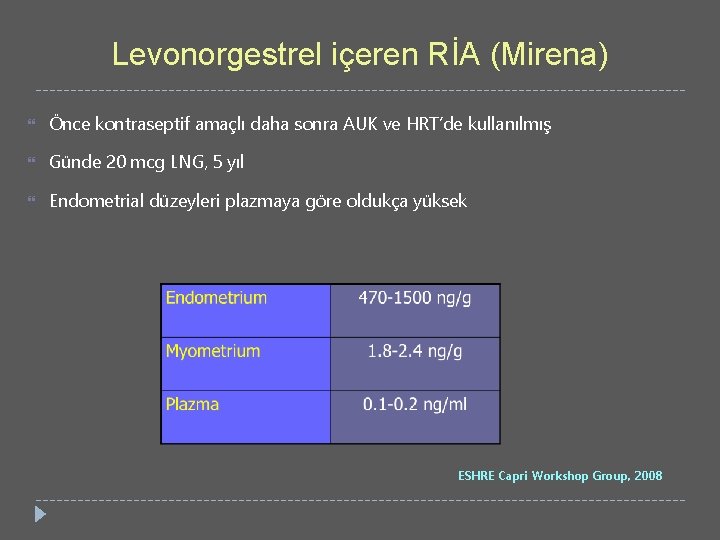 Levonorgestrel içeren RİA (Mirena)

Önce kontraseptif amaçlı daha sonra AUK ve HRT'de kullanılmış

Günde 20 mcg LNG, 5 yıl

Endometrial düzeyleri plazmaya göre oldukça yüksek

| Endometrium | 470-1500 ng/g |
|---|---|
| Myometrium | 1.8-2.4 ng/g |
| Plazma | 0.1-0.2 ng/ml |

ESHRE Capri Workshop Group, 2008